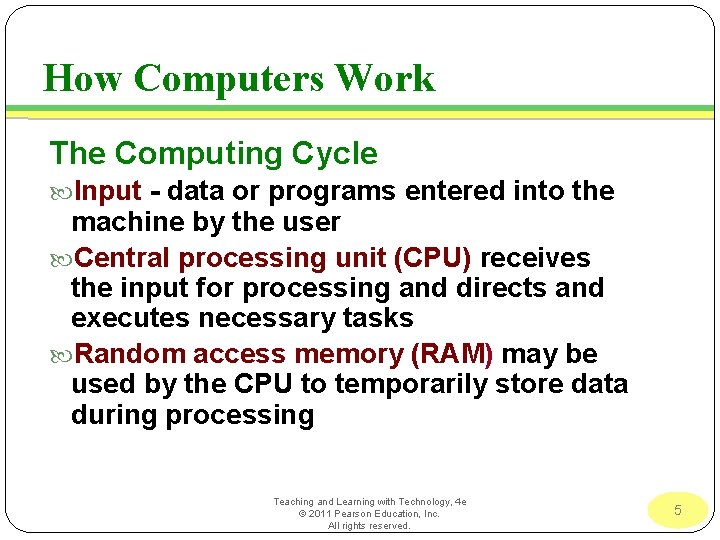 How Computers Work

The Computing Cycle

Input - data or programs entered into the machine by the user

Central processing unit (CPU) receives the input for processing and directs and executes necessary tasks

Random access memory (RAM) may be used by the CPU to temporarily store data during processing

Teaching and Learning with Technology, 4e
© 2011 Pearson Education, Inc.
All rights reserved.

5